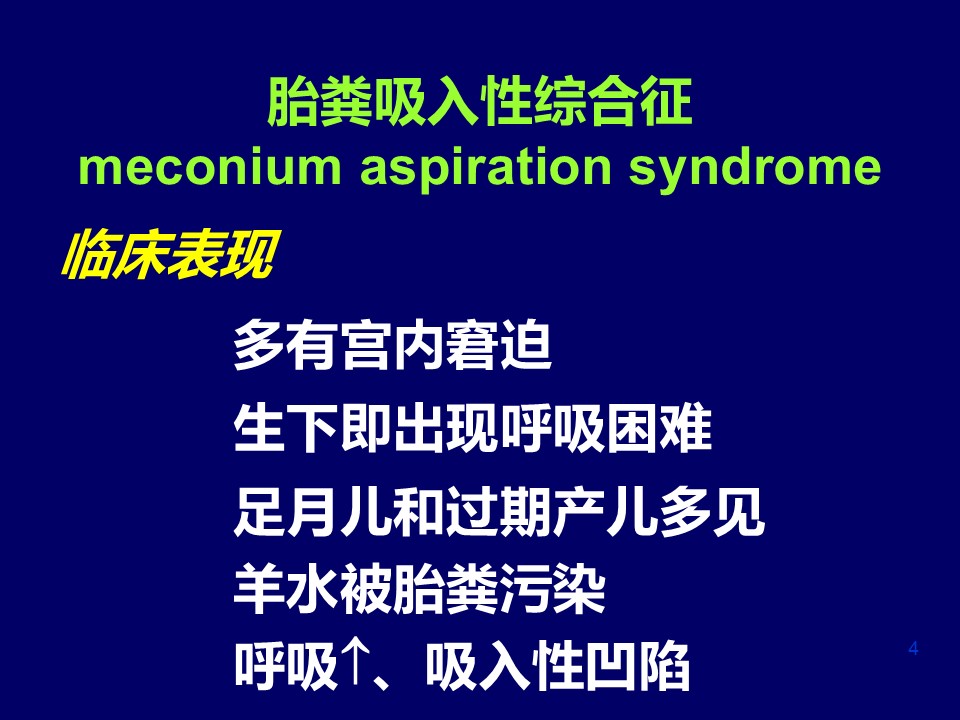 胎粪吸入性综合征
meconium aspiration syndrome

临床表现

多有宫内窘迫

生下即出现呼吸困难

足月儿和过期产儿多见

羊水被胎粪污染

呼吸↑、吸入性凹陷

4